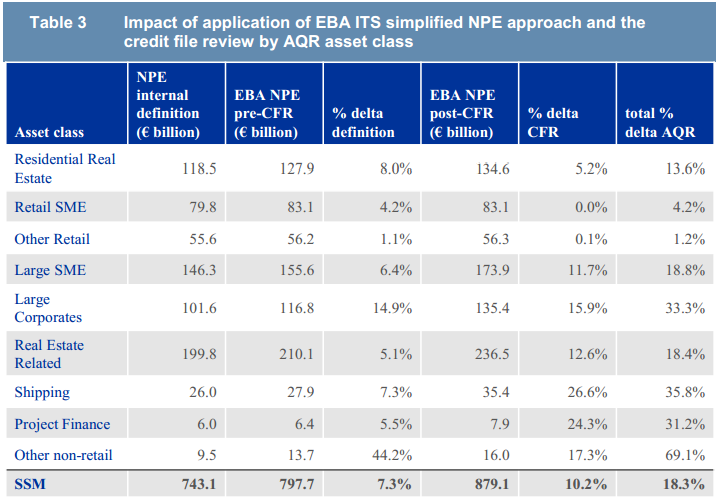 Table 3 Impact of application of EBA ITS simplified NPE approach and the credit file review by AQR asset class

| Asset class | NPE internal definition (€ billion) | EBA NPE pre-CFR (€ billion) | % delta definition | EBA NPE post-CFR (€ billion) | % delta CFR | total % delta AQR |
|---|---|---|---|---|---|---|
| Residential Real Estate | 118.5 | 127.9 | 8.0% | 134.6 | 5.2% | 13.6% |
| Retail SME | 79.8 | 83.1 | 4.2% | 83.1 | 0.0% | 4.2% |
| Other Retail | 55.6 | 56.2 | 1.1% | 56.3 | 0.1% | 1.2% |
| Large SME | 146.3 | 155.6 | 6.4% | 173.9 | 11.7% | 18.8% |
| Large Corporates | 101.6 | 116.8 | 14.9% | 135.4 | 15.9% | 33.3% |
| Real Estate Related | 199.8 | 210.1 | 5.1% | 236.5 | 12.6% | 18.4% |
| Shipping | 26.0 | 27.9 | 7.3% | 35.4 | 26.6% | 35.8% |
| Project Finance | 6.0 | 6.4 | 5.5% | 7.9 | 24.3% | 31.2% |
| Other non-retail | 9.5 | 13.7 | 44.2% | 16.0 | 17.3% | 69.1% |
| SSM | 743.1 | 797.7 | 7.3% | 879.1 | 10.2% | 18.3% |